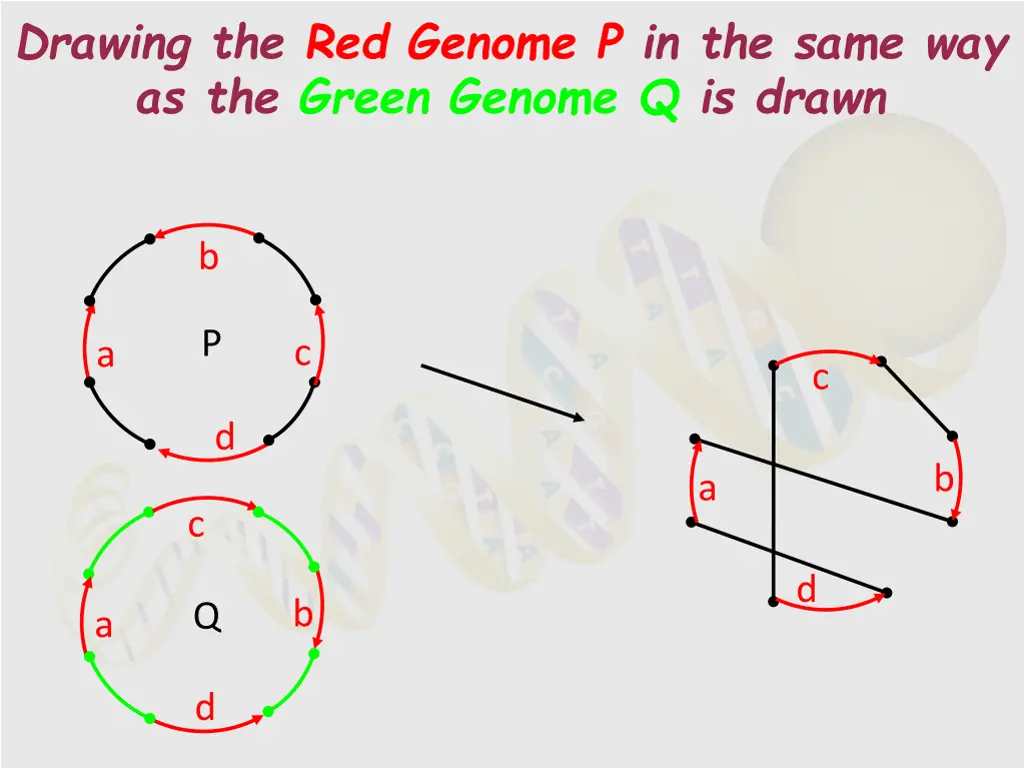 Drawing the Red Genome P in the same way as the Green Genome Q is drawn

b

a

P

c

d

c

a

Q

b

d

c

a

b

d